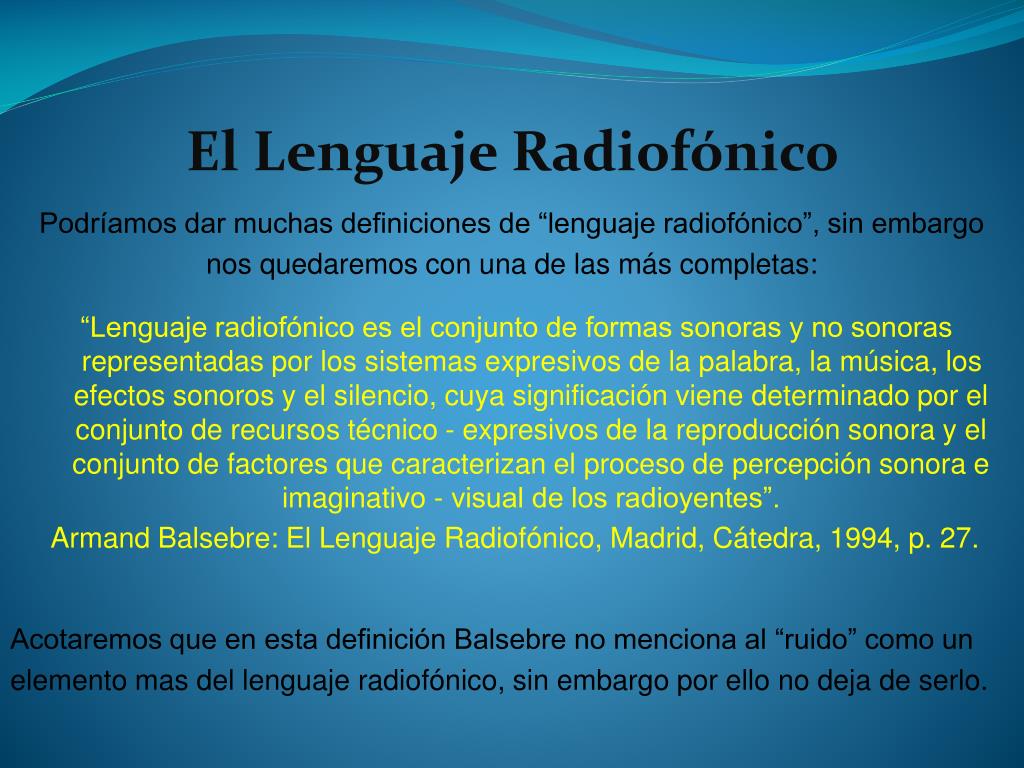 El Lenguaje Radiofónico

Podríamos dar muchas definiciones de “lenguaje radiofónico”, sin embargo nos quedaremos con una de las más completas:

“Lenguaje radiofónico es el conjunto de formas sonoras y no sonoras representadas por los sistemas expresivos de la palabra, la música, los efectos sonoros y el silencio, cuya significación viene determinado por el conjunto de recursos técnico - expresivos de la reproducción sonora y el conjunto de factores que caracterizan el proceso de percepción sonora e imaginativo - visual de los radioyentes”.
Armand Balsebre: El Lenguaje Radiofónico, Madrid, Cátedra, 1994, p. 27.

Acotaremos que en esta definición Balsebre no menciona al “ruido” como un elemento mas del lenguaje radiofónico, sin embargo por ello no deja de serlo.